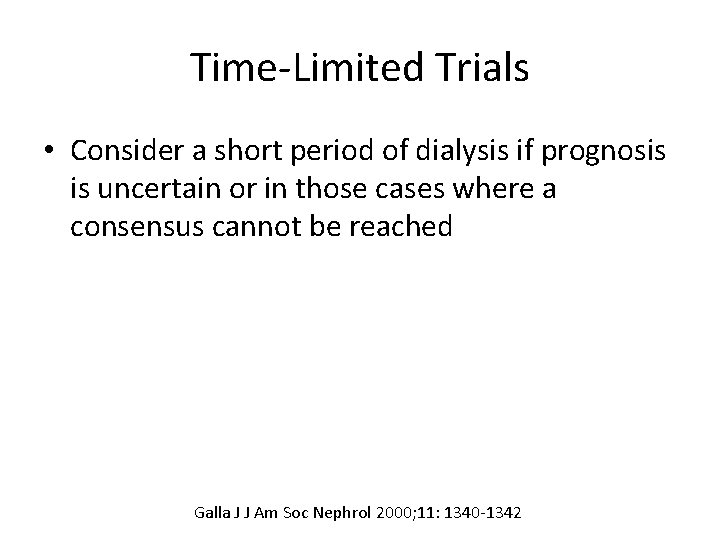 Time-Limited Trials

• Consider a short period of dialysis if prognosis is uncertain or in those cases where a consensus cannot be reached

Galla J J Am Soc Nephrol 2000;11: 1340-1342